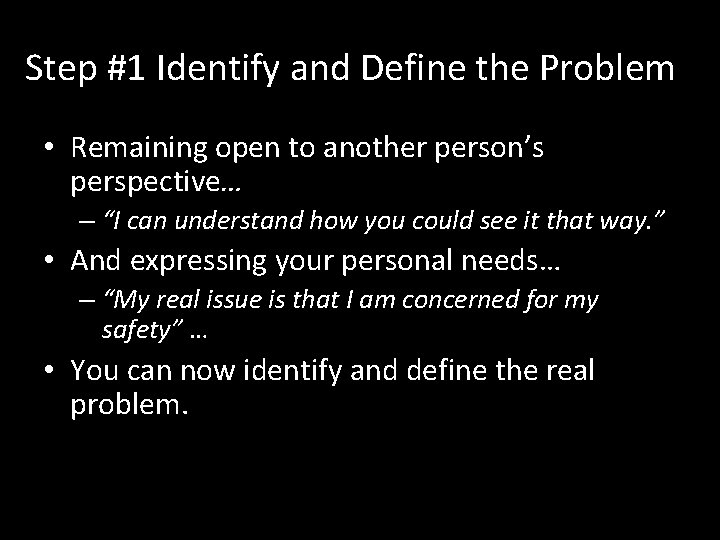 Step #1 Identify and Define the Problem

• Remaining open to another person's perspective…
  – "I can understand how you could see it that way."
• And expressing your personal needs…
  – "My real issue is that I am concerned for my safety" …
• You can now identify and define the real problem.